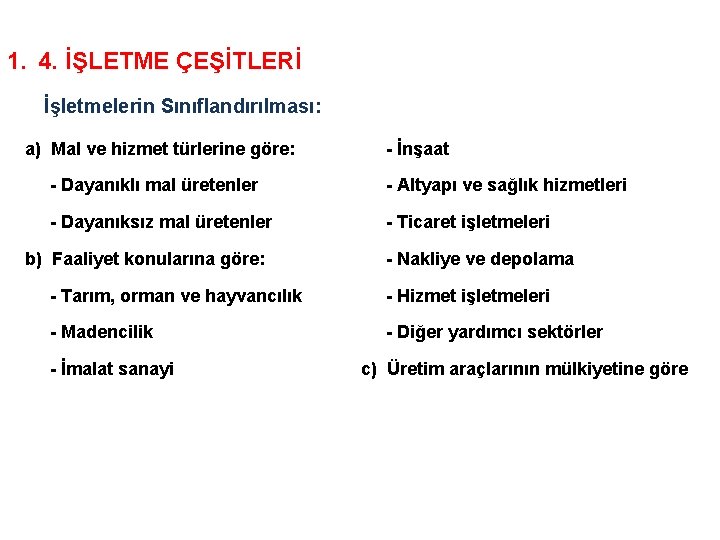 1. 4. İŞLETME ÇEŞİTLERİ

İşletmelerin Sınıflandırılması:

a) Mal ve hizmet türlerine göre:

- Dayanıklı mal üretenler

- Dayanıksız mal üretenler

b) Faaliyet konularına göre:

- Tarım, orman ve hayvancılık

- Madencilik

- İmalat sanayi

- İnşaat

- Altyapı ve sağlık hizmetleri

- Ticaret işletmeleri

- Nakliye ve depolama

- Hizmet işletmeleri

- Diğer yardımcı sektörler

c) Üretim araçlarının mülkiyetine göre